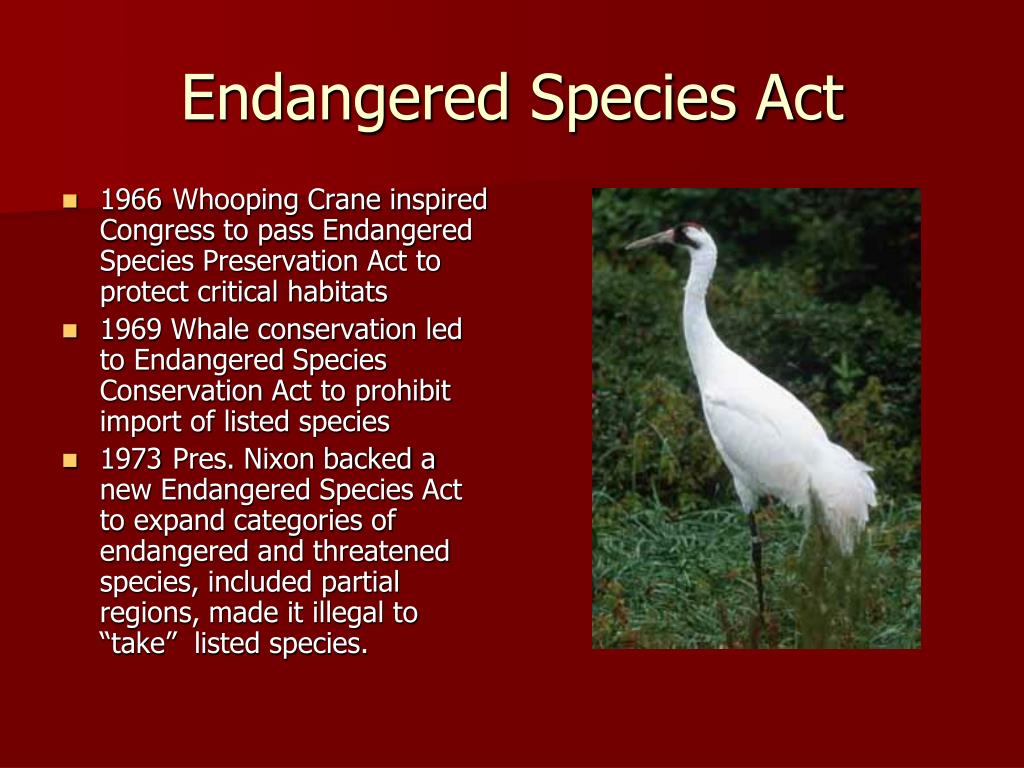 Endangered Species Act

- 1966 Whooping Crane inspired Congress to pass Endangered Species Preservation Act to protect critical habitats
- 1969 Whale conservation led to Endangered Species Conservation Act to prohibit import of listed species
- 1973 Pres. Nixon backed a new Endangered Species Act to expand categories of endangered and threatened species, included partial regions, made it illegal to “take” listed species.